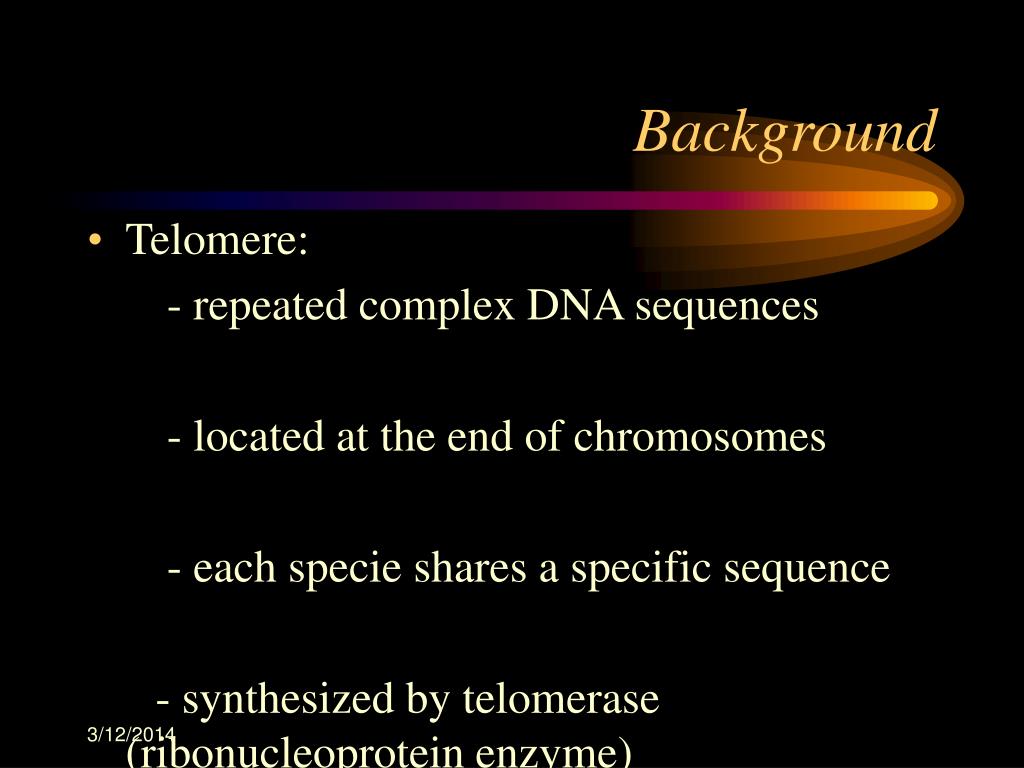 Background

• Telomere:

- repeated complex DNA sequences

- located at the end of chromosomes

- each specie shares a specific sequence

- synthesized by telomerase (ribonucleoprotein enzyme)

3/12/2014